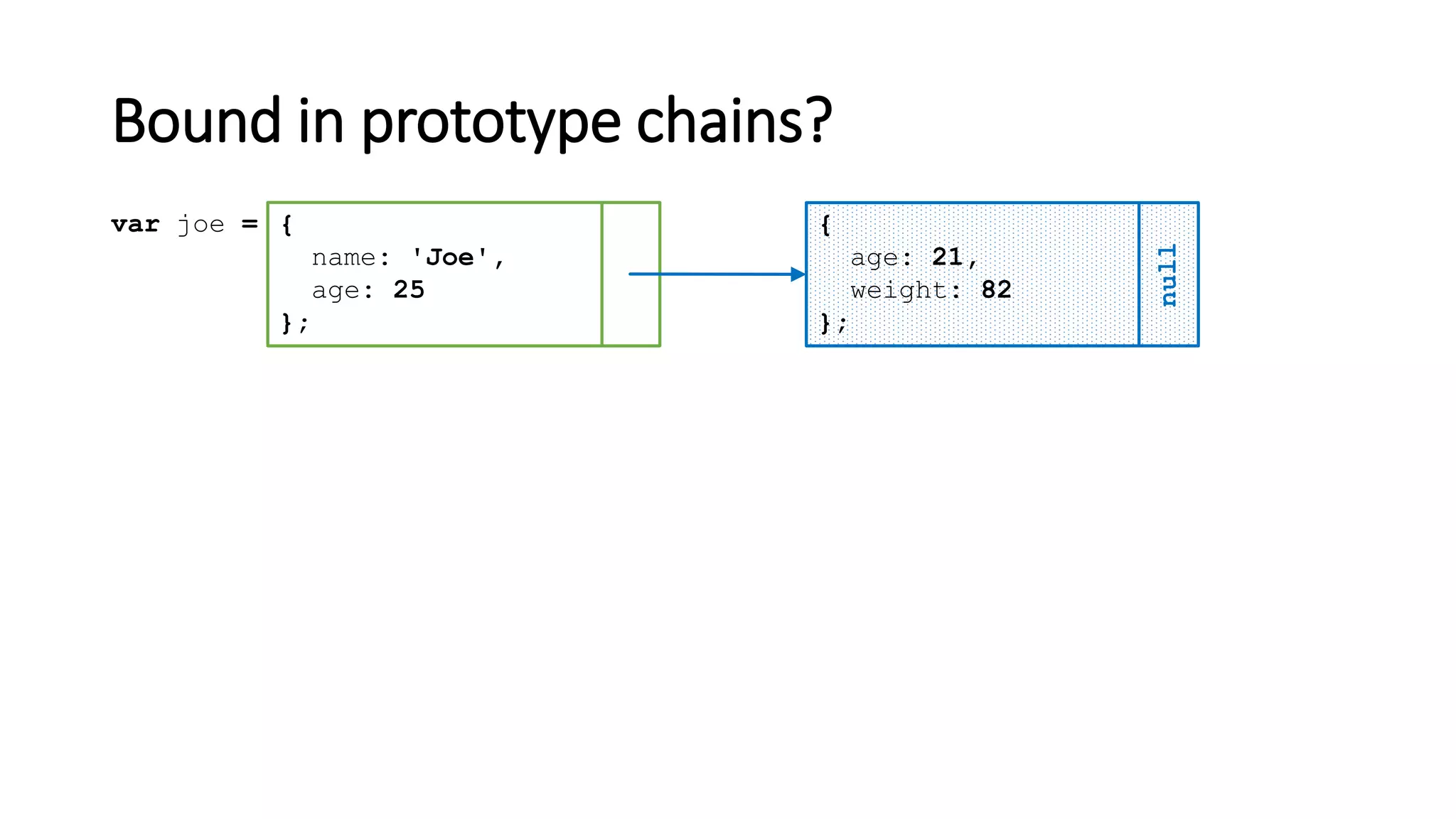 Bound in prototype chains?

var joe = {
name: 'Joe',
age: 25
};

{
age: 21,
weight: 82
};

null